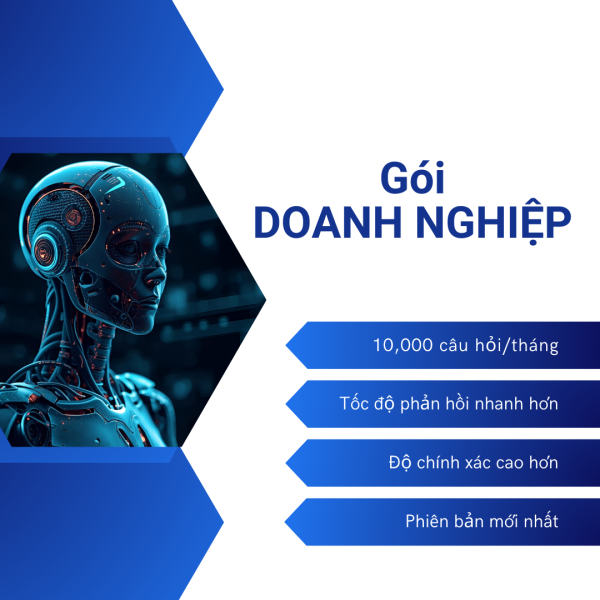 Gói
DOANH NGHIỆP

10,000 câu hỏi/tháng

Tốc độ phản hồi nhanh hơn

Độ chính xác cao hơn

Phiên bản mới nhất